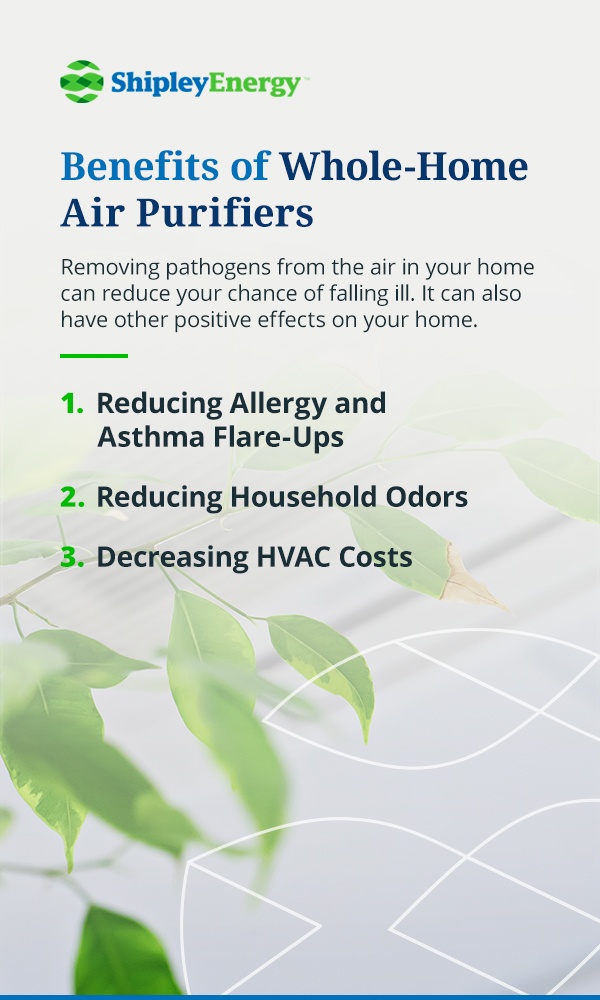 ShipleyEnergy™

Benefits of Whole-Home Air Purifiers

Removing pathogens from the air in your home can reduce your chance of falling ill. It can also have other positive effects on your home.

1. Reducing Allergy and Asthma Flare-Ups

2. Reducing Household Odors

3. Decreasing HVAC Costs